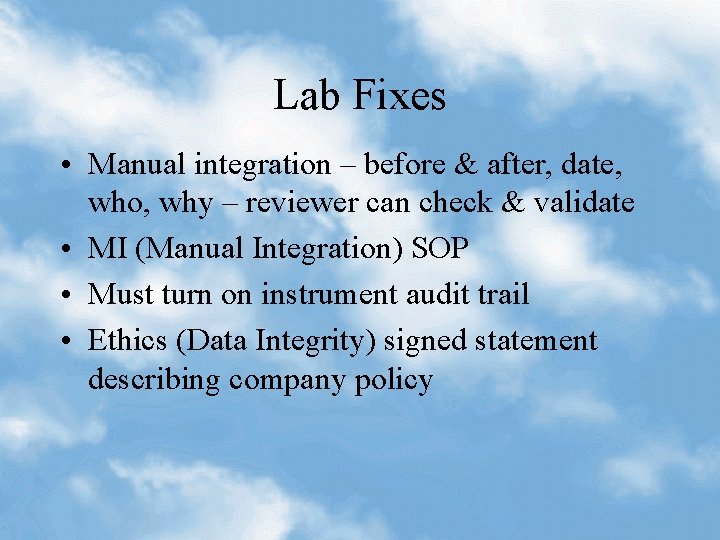 Lab Fixes

• Manual integration – before & after, date, who, why – reviewer can check & validate
• MI (Manual Integration) SOP
• Must turn on instrument audit trail
• Ethics (Data Integrity) signed statement describing company policy